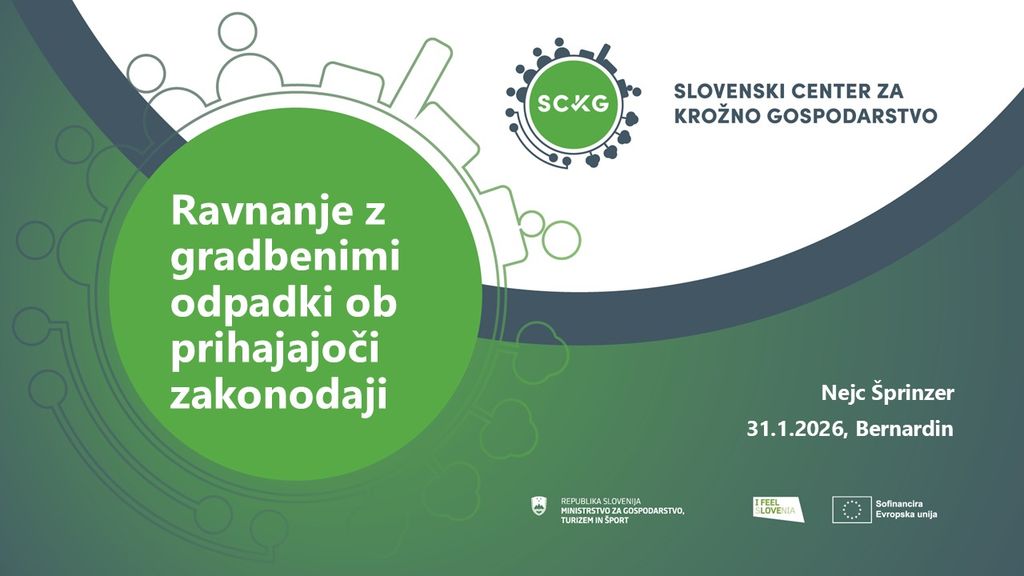 SCKG

SLOVENSKI CENTER ZA KROŽNO GOSPODARSTVO

Ravnanje z gradbenimi odpadki ob prihajajoči zakonodaji

Nejc Šprinzer

31.1.2026, Bernardin

REPUBLIKA SLOVENIJA
MINISTRSTVO ZA GOSPODARSTVO, TURIZEM IN ŠPORT

I FEEL SLOVENIA

Sofinancira Evropska unija